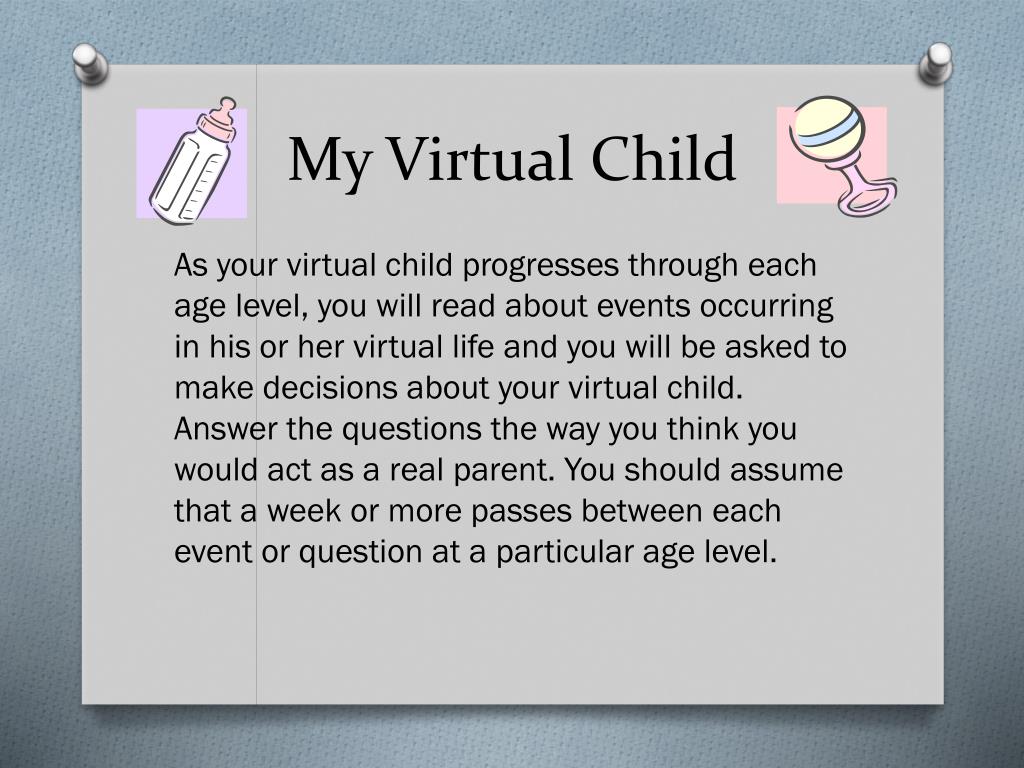 My Virtual Child

As your virtual child progresses through each age level, you will read about events occurring in his or her virtual life and you will be asked to make decisions about your virtual child. Answer the questions the way you think you would act as a real parent. You should assume that a week or more passes between each event or question at a particular age level.